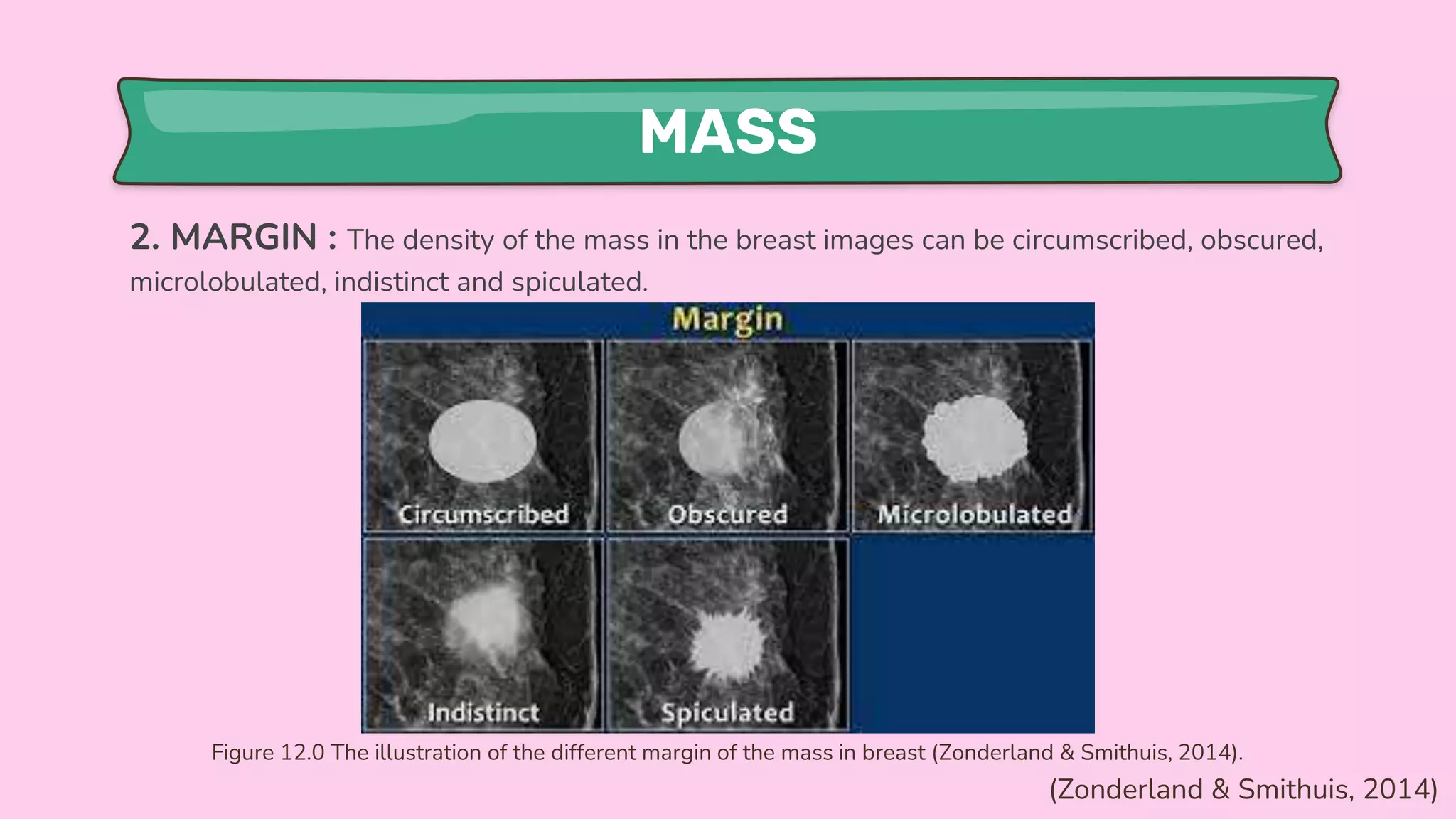 MASS

2. MARGIN : The density of the mass in the breast images can be circumscribed, obscured, microlobulated, indistinct and spiculated.

Margin

Circumscribed

Obscured

Microlobulated

Indistinct

Spiculated

Figure 12.0 The illustration of the different margin of the mass in breast (Zonderland & Smithuis, 2014).

(Zonderland & Smithuis, 2014)